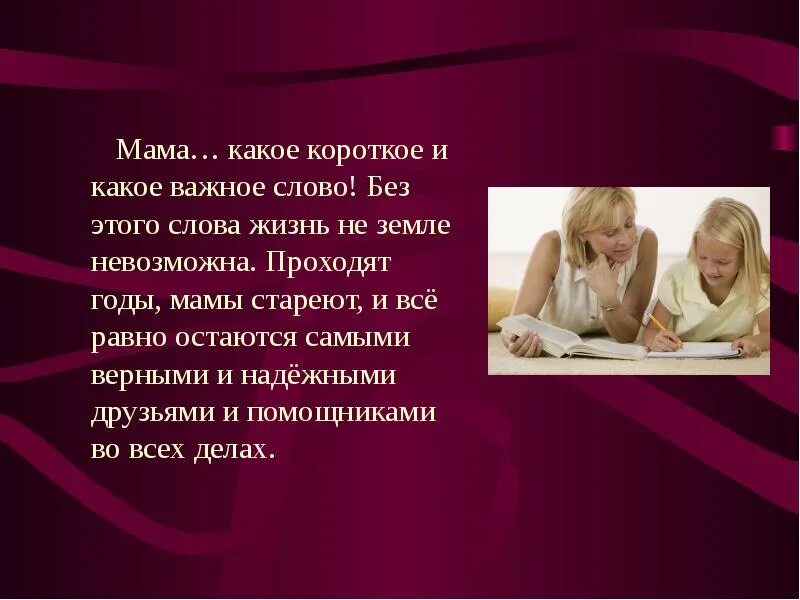 Мама… какое короткое и какое важное слово! Без этого слова жизнь не земле невозможна. Проходят годы, мамы стареют, и всё равно остаются самыми верными и надёжными друзьями и помощниками во всех делах.